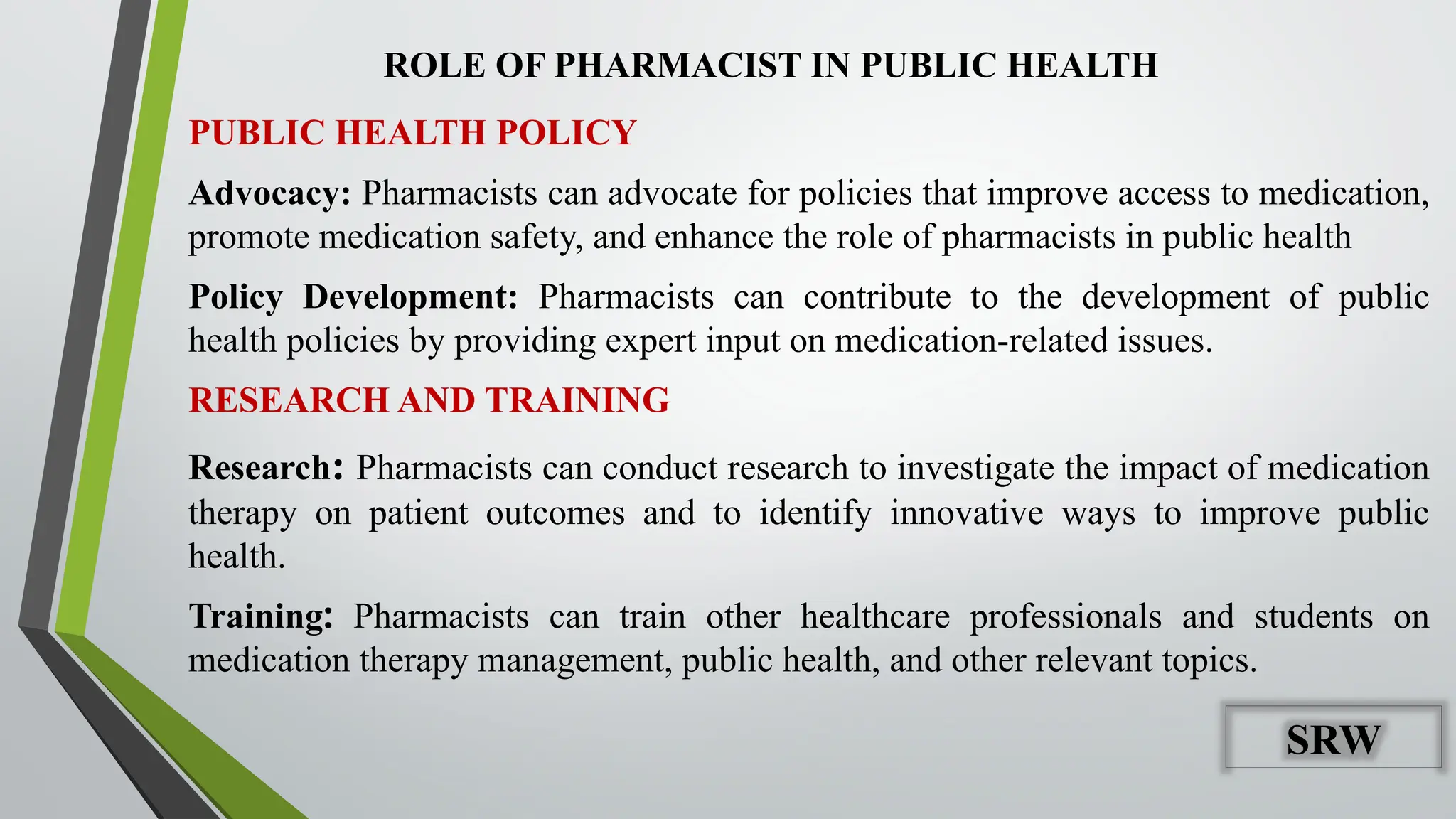 ROLE OF PHARMACIST IN PUBLIC HEALTH

PUBLIC HEALTH POLICY

Advocacy: Pharmacists can advocate for policies that improve access to medication, promote medication safety, and enhance the role of pharmacists in public health

Policy Development: Pharmacists can contribute to the development of public health policies by providing expert input on medication-related issues.

RESEARCH AND TRAINING

Research: Pharmacists can conduct research to investigate the impact of medication therapy on patient outcomes and to identify innovative ways to improve public health.

Training: Pharmacists can train other healthcare professionals and students on medication therapy management, public health, and other relevant topics.

SRW